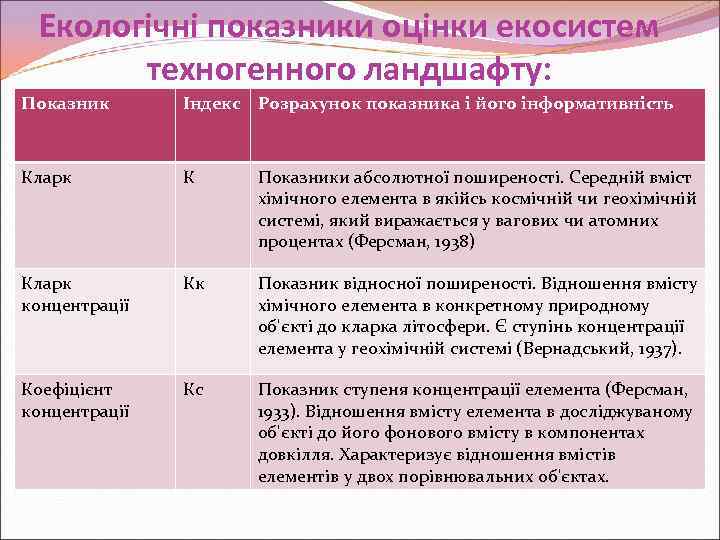 Екологічні показники оцінки екосистем техногенного ландшафту:

| Показник | Індекс | Розрахунок показника і його інформативність |
|---|---|---|
| Кларк | К | Показники абсолютної поширеності. Середній вміст хімічного елемента в якійсь космічній чи геохімічній системі, який виражається у вагових чи атомних процентах (Ферсман, 1938) |
| Кларк концентрації | Кк | Показник відносної поширеності. Відношення вмісту хімічного елемента в конкретному природному об'єкті до кларка літосфери. Є ступінь концентрації елемента у геохімічній системі (Вернадський, 1937). |
| Коефіцієнт концентрації | Кс | Показник ступеня концентрації елемента (Ферсман, 1933). Відношення вмісту елемента в досліджуваному об'єкті до його фонового вмісту в компонентах довкілля. Характеризує відношення вмістів елементів у двох порівнювальних об'єктах. |